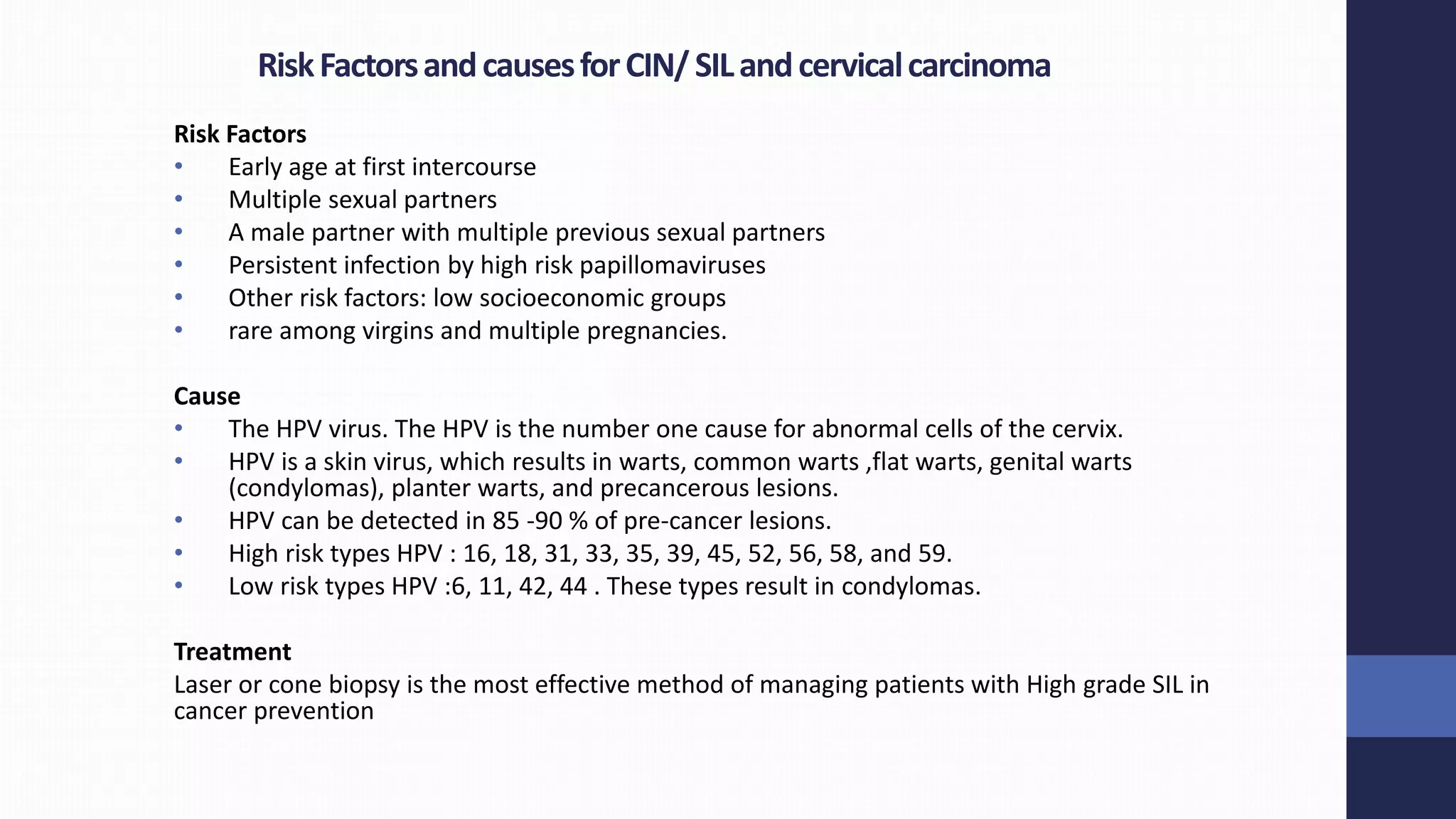 Risk Factors and causes for CIN/ SIL and cervical carcinoma

Risk Factors
• Early age at first intercourse
• Multiple sexual partners
• A male partner with multiple previous sexual partners
• Persistent infection by high risk papillomaviruses
• Other risk factors: low socioeconomic groups
• rare among virgins and multiple pregnancies.

Cause
• The HPV virus. The HPV is the number one cause for abnormal cells of the cervix.
• HPV is a skin virus, which results in warts, common warts ,flat warts, genital warts (condylomas), planter warts, and precancerous lesions.
• HPV can be detected in 85 -90 % of pre-cancer lesions.
• High risk types HPV : 16, 18, 31, 33, 35, 39, 45, 52, 56, 58, and 59.
• Low risk types HPV :6, 11, 42, 44 . These types result in condylomas.

Treatment
Laser or cone biopsy is the most effective method of managing patients with High grade SIL in cancer prevention